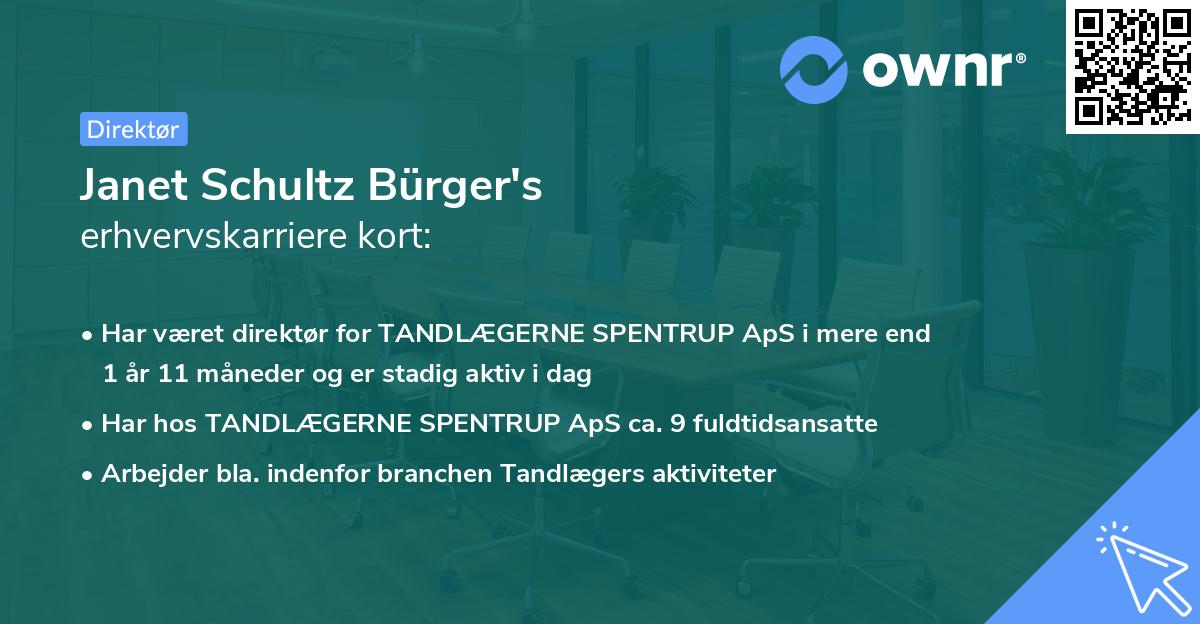 ownr®

Direktør

Janet Schultz Bürger's
erhvervskarriere kort:

• Har været direktør for TANDLÆGERNE SPENTRUP ApS i mere end 1 år 11 måneder og er stadig aktiv i dag
• Har hos TANDLÆGERNE SPENTRUP ApS ca. 9 fuldtidsansatte
• Arbejder bla. indenfor branchen Tandlægers aktiviteter